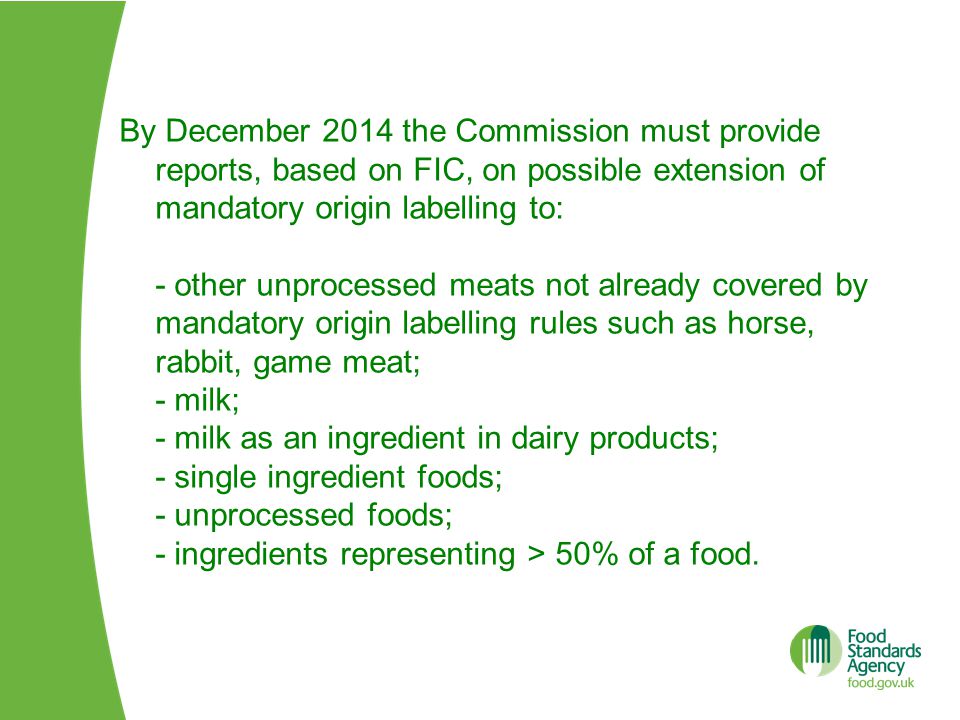 By December 2014 the Commission must provide reports, based on FIC, on possible extension of mandatory origin labelling to:

- other unprocessed meats not already covered by mandatory origin labelling rules such as horse, rabbit, game meat;
- milk;
- milk as an ingredient in dairy products;
- single ingredient foods;
- unprocessed foods;
- ingredients representing > 50% of a food.

Food Standards Agency
food.gov.uk